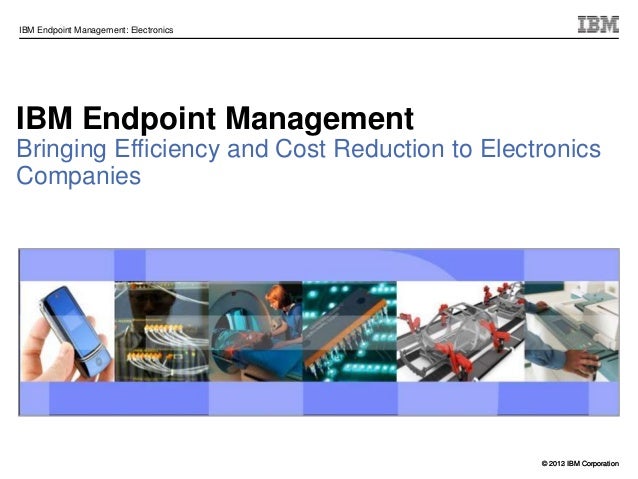 IBM Endpoint Management: Electronics

IBM

IBM Endpoint Management
Bringing Efficiency and Cost Reduction to Electronics Companies

© 2012 IBM Corporation